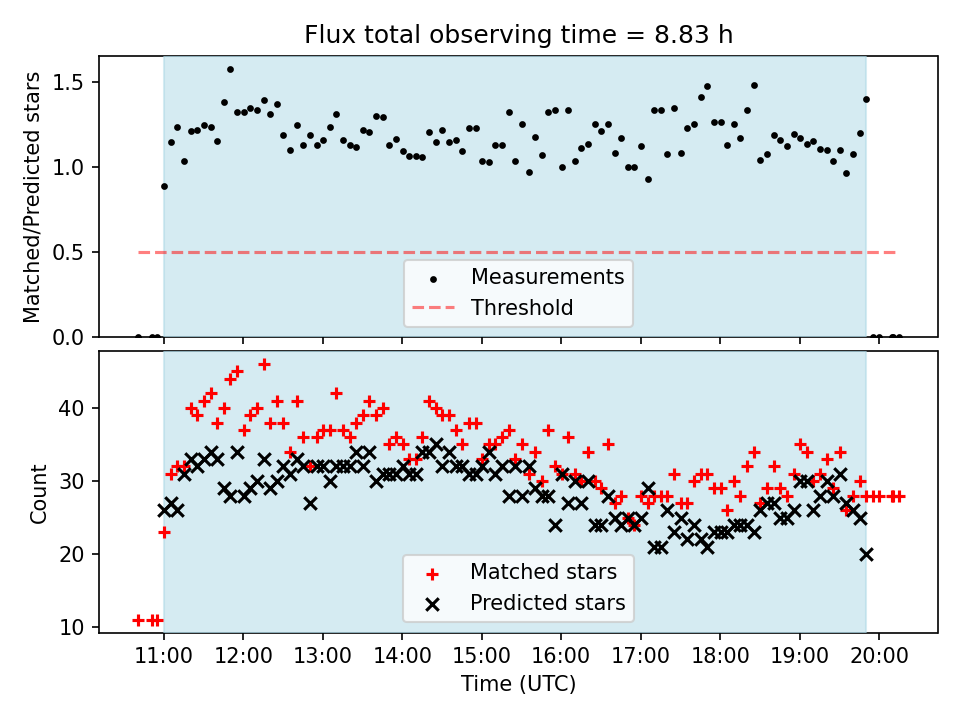 Flux total observing time = 8.83 h

Matched/Predicted stars

1.5
1.0
0.5
0.0

Measurements
Threshold

Count

40
30
20
10

Matched stars
Predicted stars

11:00 12:00 13:00 14:00 15:00 16:00 17:00 18:00 19:00 20:00

Time (UTC)